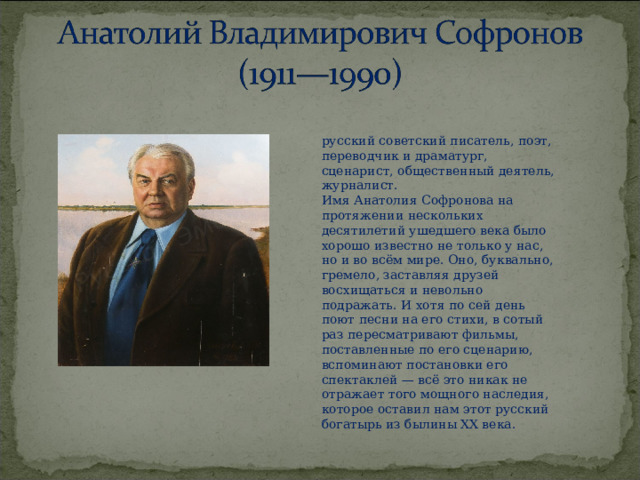 Анатолий Владимирович Софронов (1911—1990)

русский советский писатель, поэт, переводчик и драматург, сценарист, общественный деятель, журналист.
Имя Анатолия Софронова на протяжении нескольких десятилетий ушедшего века было хорошо известно не только у нас, но и во всём мире. Оно, буквально, гремело, заставляя друзей восхищаться и невольно подражать. И хотя по сей день поют песни на его стихи, в сотый раз пересматривают фильмы, поставленные по его сценарию, вспоминают постановки его спектаклей — всё это никак не отражает того мощного наследия, которое оставил нам этот русский богатырь из былины XX века.